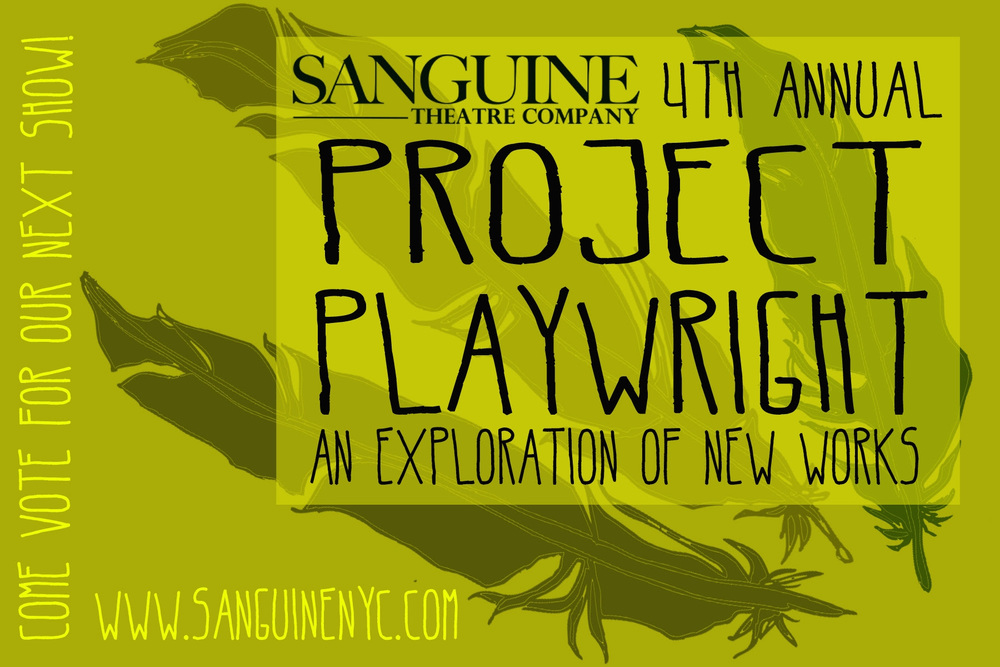 COME VOTE FOR OUR NEXT SHOW!

SANGUINE THEATRE COMPANY 4TH ANNUAL

PROJECT PLAYWRIGHT

AN EXPLORATION OF NEW WORKS

WWW.SANGUINENYC.COM